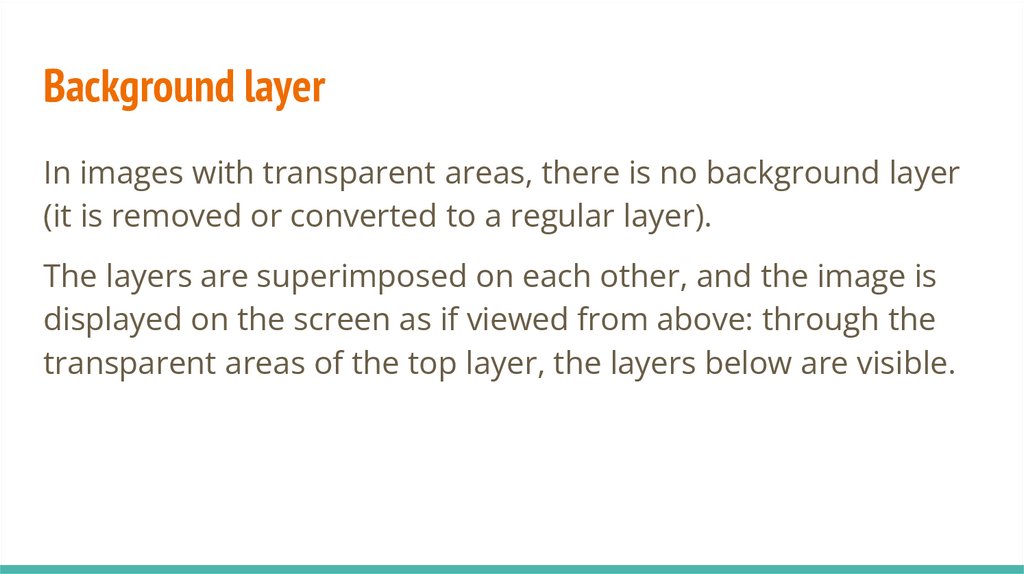 Background layer

In images with transparent areas, there is no background layer (it is removed or converted to a regular layer).

The layers are superimposed on each other, and the image is displayed on the screen as if viewed from above: through the transparent areas of the top layer, the layers below are visible.